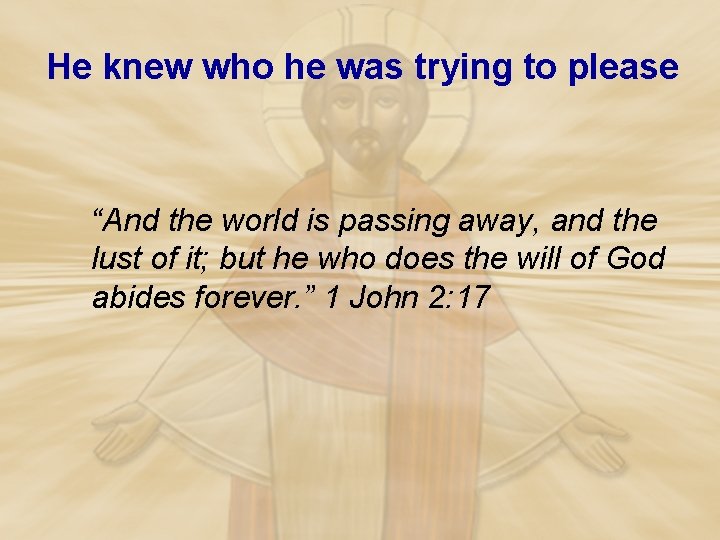 He knew who he was trying to please

“And the world is passing away, and the lust of it; but he who does the will of God abides forever.” 1 John 2:17